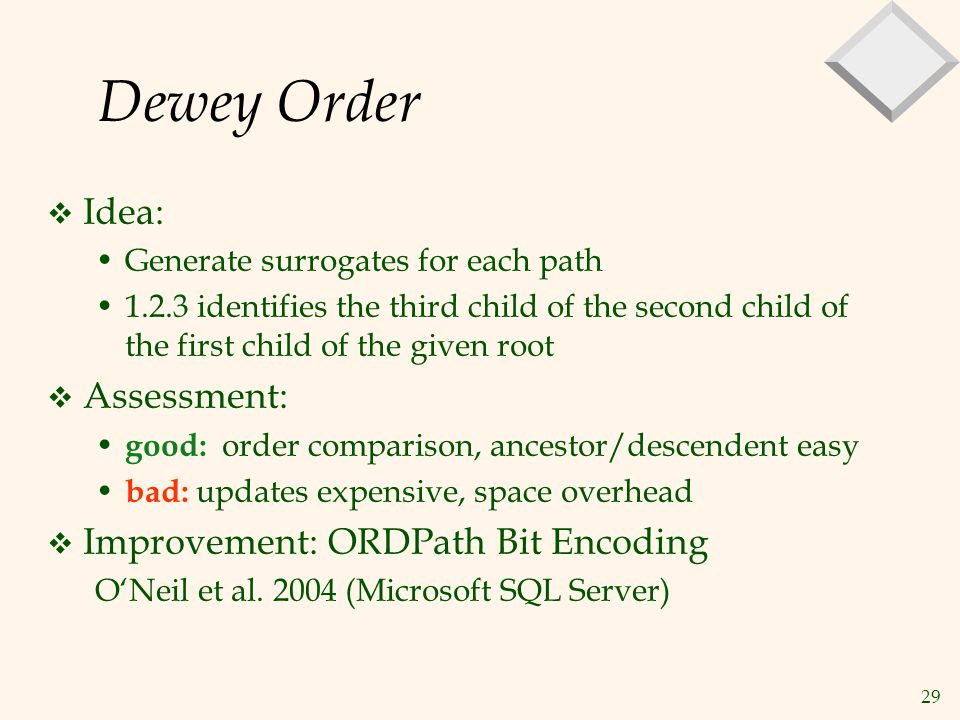 Dewey Order

❖ Idea:
• Generate surrogates for each path
• 1.2.3 identifies the third child of the second child of the first child of the given root

❖ Assessment:
• good: order comparison, ancestor/descendent easy
• bad: updates expensive, space overhead

❖ Improvement: ORDPath Bit Encoding
O'Neil et al. 2004 (Microsoft SQL Server)

29